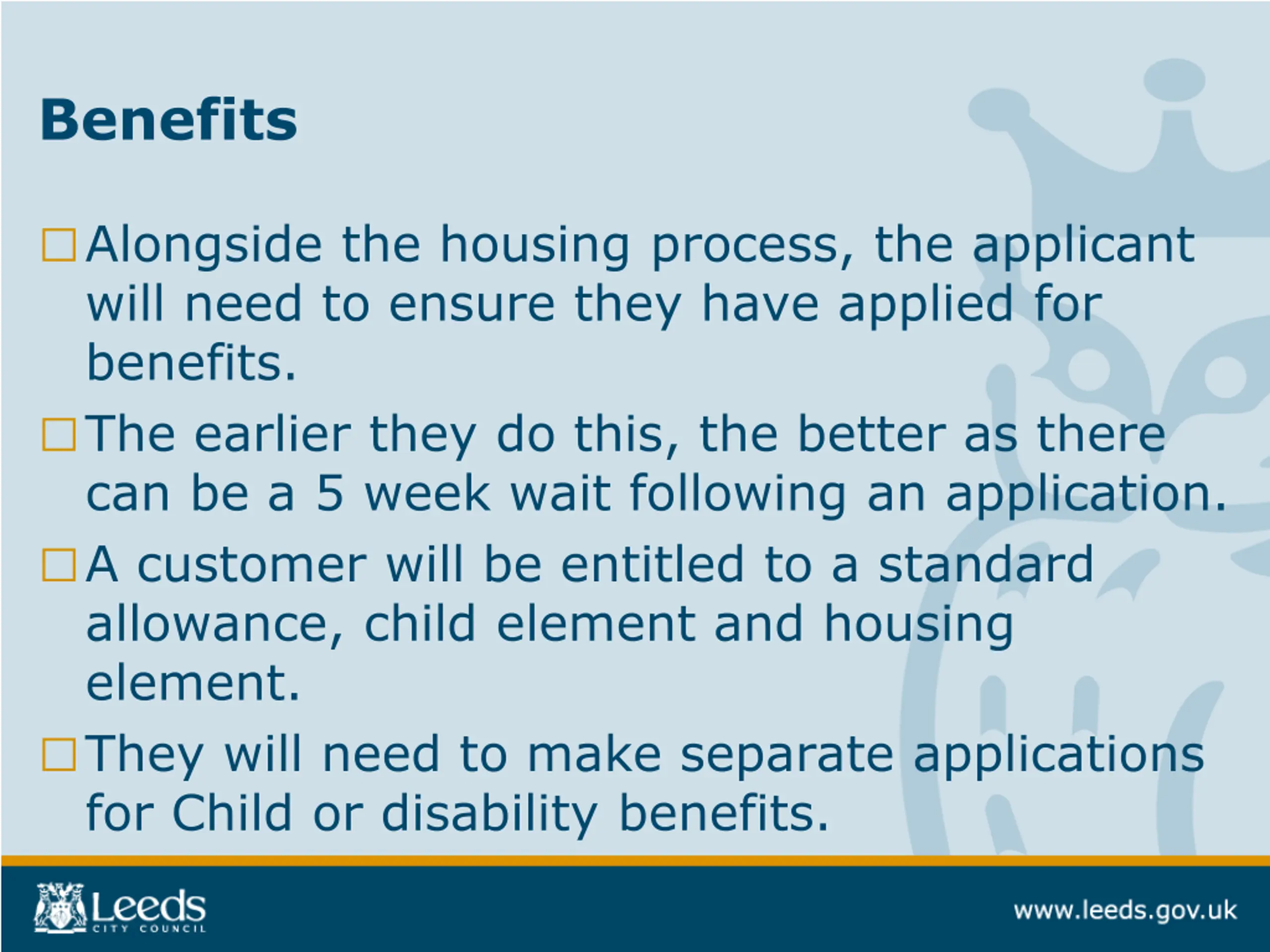 Benefits

□ Alongside the housing process, the applicant will need to ensure they have applied for benefits.

□ The earlier they do this, the better as there can be a 5 week wait following an application.

□ A customer will be entitled to a standard allowance, child element and housing element.

□ They will need to make separate applications for Child or disability benefits.

Leeds
CITY COUNCIL

www.leeds.gov.uk